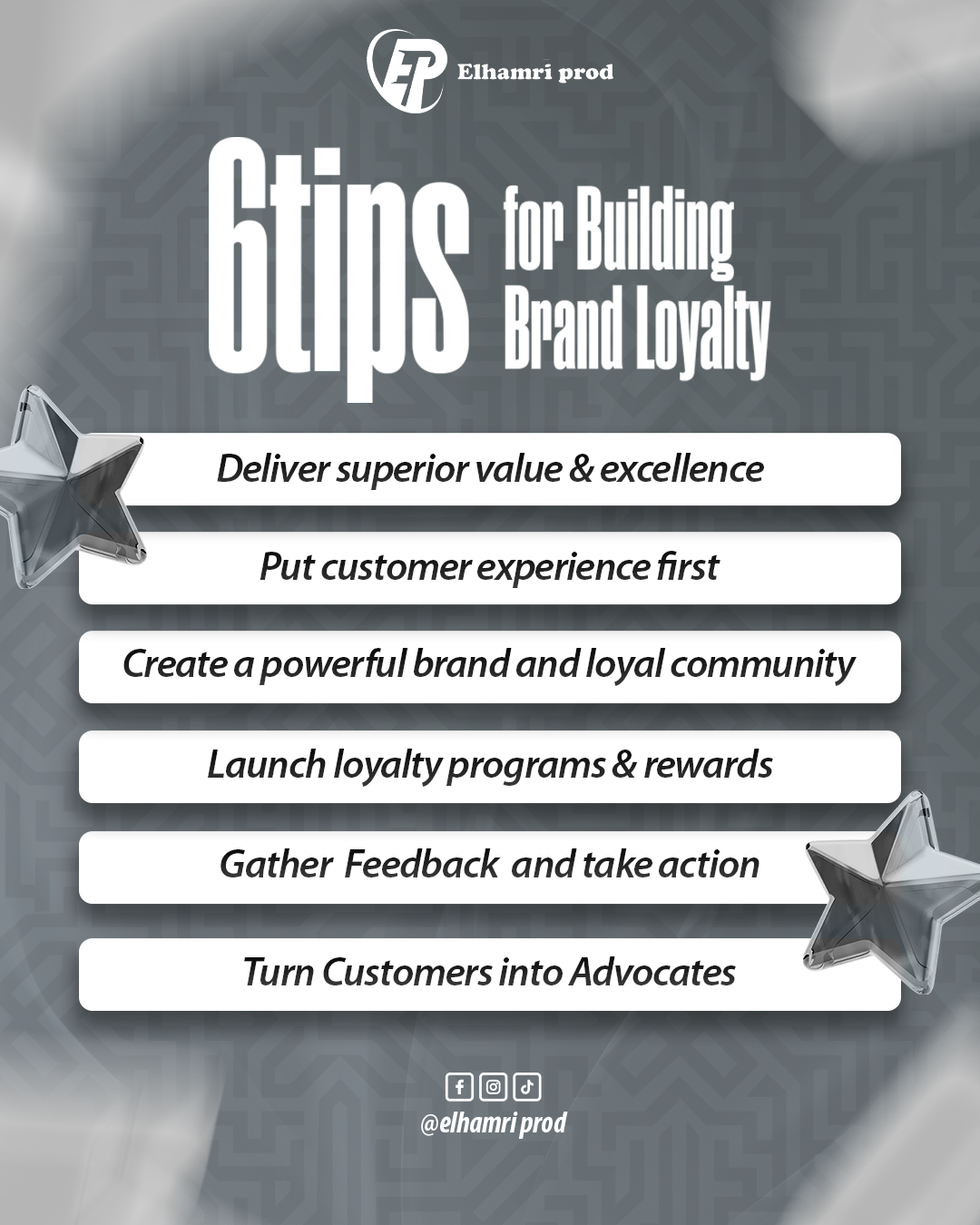 EP Elhamri prod

6tips for Building Brand Loyalty

Deliver superior value & excellence

Put customer experience first

Create a powerful brand and loyal community

Launch loyalty programs & rewards

Gather Feedback and take action

Turn Customers into Advocates

@elhamri prod